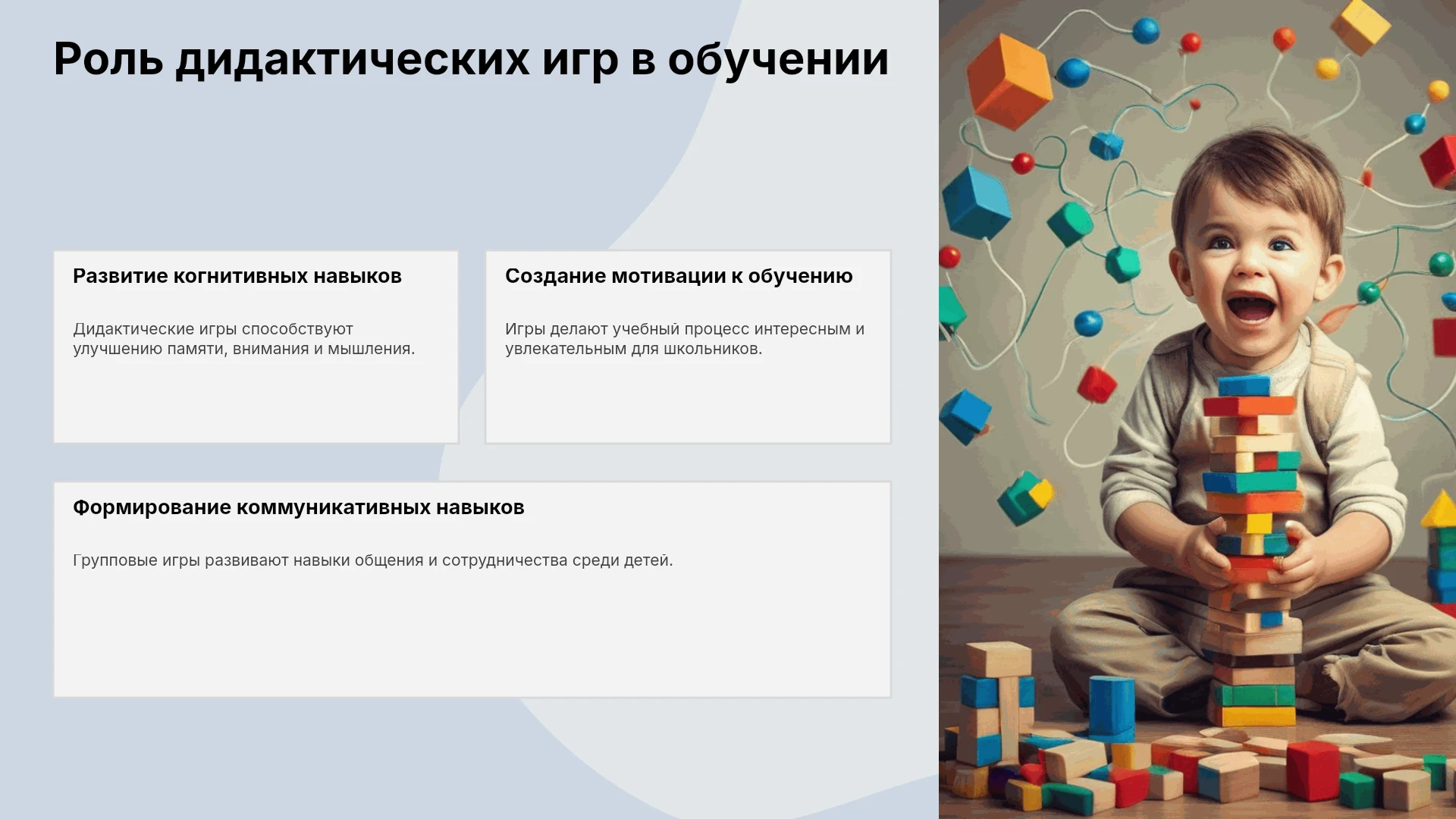 Роль дидактических игр в обучении

Развитие когнитивных навыков

Дидактические игры способствуют улучшению памяти, внимания и мышления.

Создание мотивации к обучению

Игры делают учебный процесс интересным и увлекательным для школьников.

Формирование коммуникативных навыков

Групповые игры развивают навыки общения и сотрудничества среди детей.